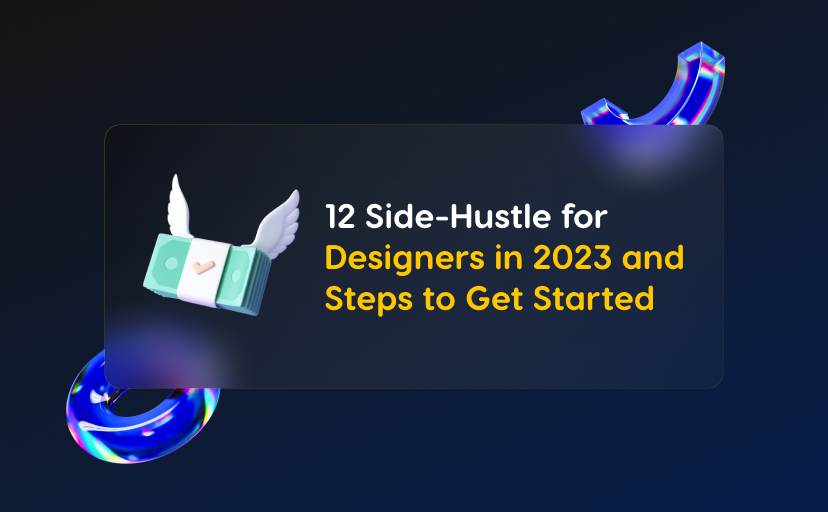 12 Side-Hustle for Designers in 2023 and Steps to Get Started